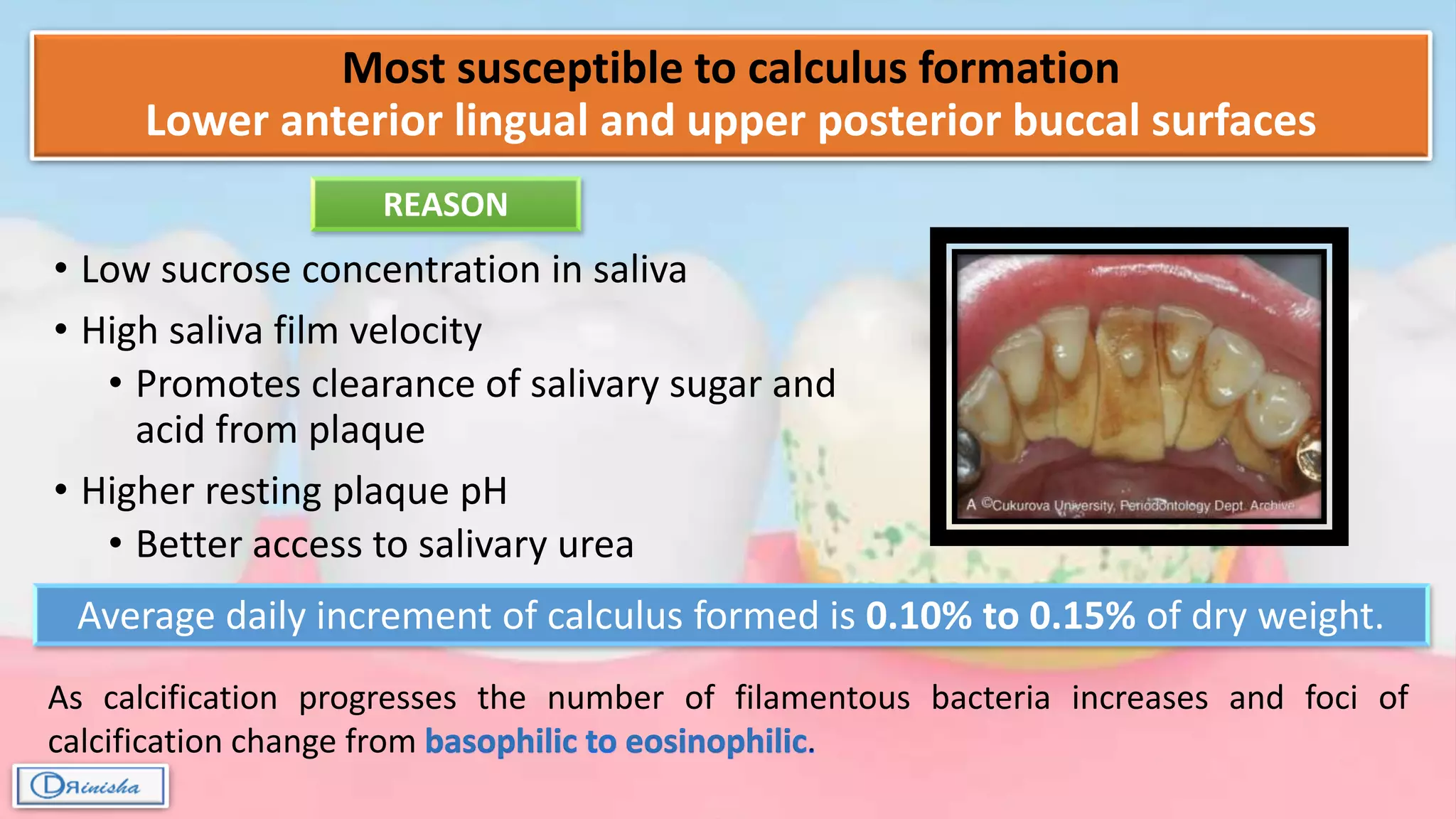 Most susceptible to calculus formation
Lower anterior lingual and upper posterior buccal surfaces

REASON

• Low sucrose concentration in saliva
• High saliva film velocity
  • Promotes clearance of salivary sugar and acid from plaque
• Higher resting plaque pH
  • Better access to salivary urea

A ©Cukurova University, Periodontology Dept. Archive

Average daily increment of calculus formed is 0.10% to 0.15% of dry weight.

As calcification progresses the number of filamentous bacteria increases and foci of calcification change from basophilic to eosinophilic.

DRinisha